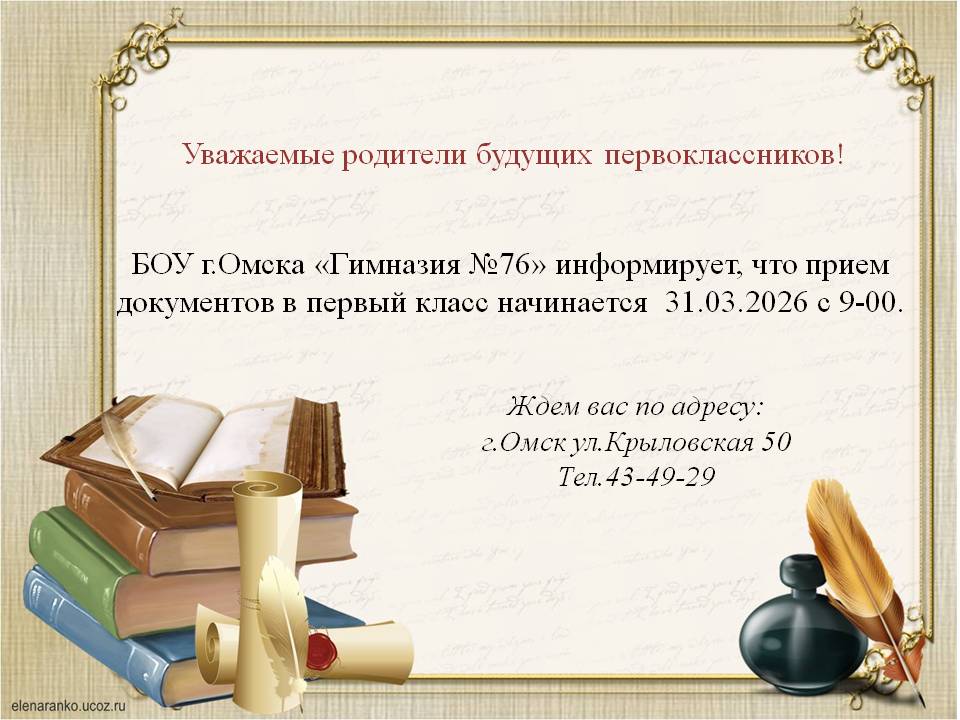 Уважаемые родители будущих первоклассников!

БОУ г.Омска «Гимназия №76» информирует, что прием документов в первый класс начинается 31.03.2026 с 9-00.

Ждем вас по адресу:
г.Омск ул.Крыловская 50
Тел.43-49-29

elenaranko.ucoz.ru